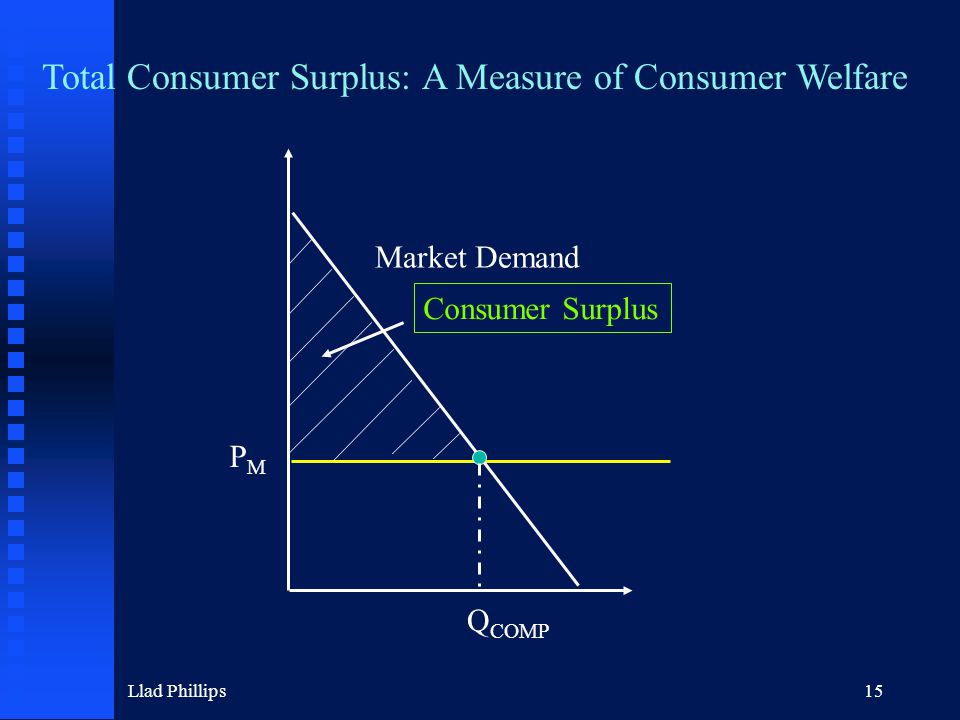 Total Consumer Surplus: A Measure of Consumer Welfare

Market Demand

Consumer Surplus

$P_M$

$Q_{COMP}$

Llad Phillips

15